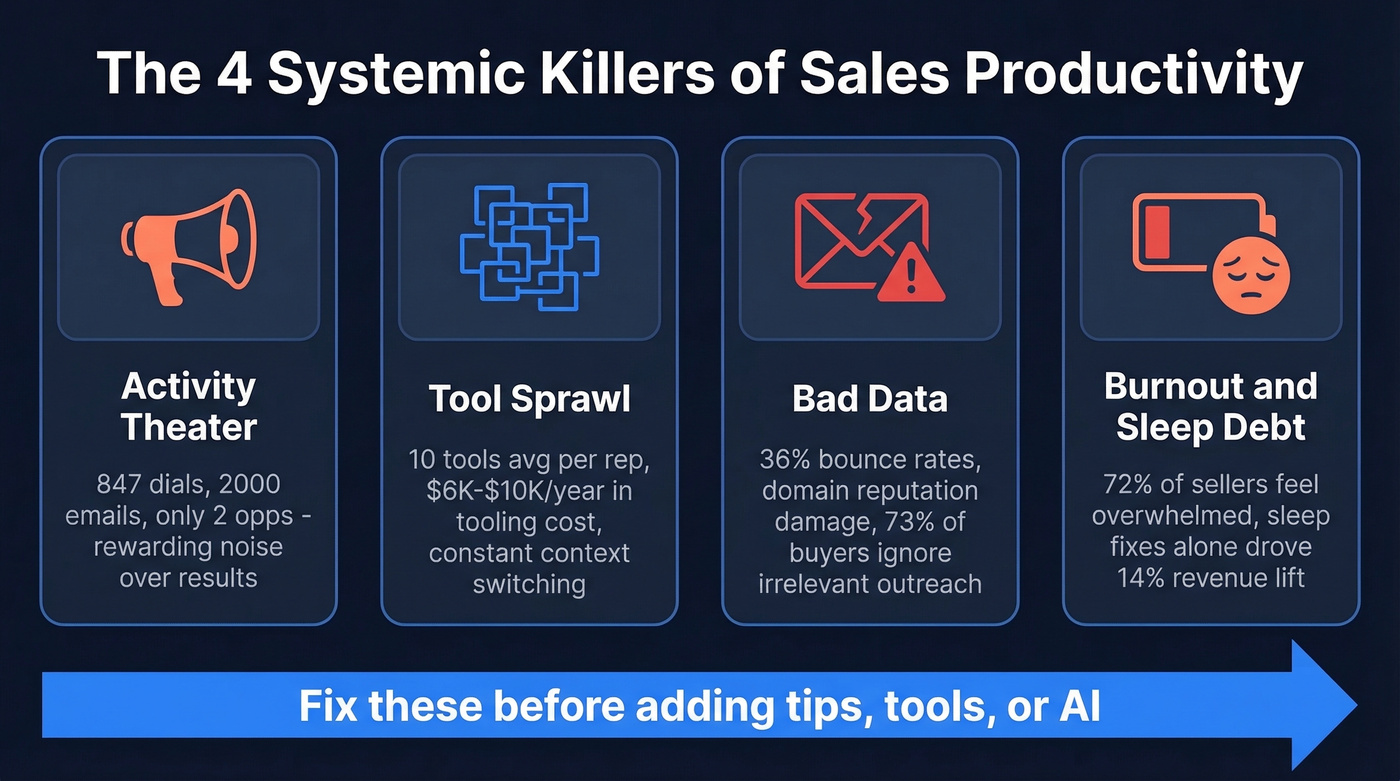 The 4 Systemic Killers of Sales Productivity

Activity Theater

847 dials, 2000 emails, only 2 opps - rewarding noise over results

Tool Sprawl

10 tools avg per rep, \$6K-\$10K/year in tooling cost, constant context switching

Bad Data

36% bounce rates, domain reputation damage, 73% of buyers ignore irrelevant outreach

Burnout and Sleep Debt

72% of sellers feel overwhelmed, sleep fixes alone drove 14% revenue lift

Fix these before adding tips, tools, or AI